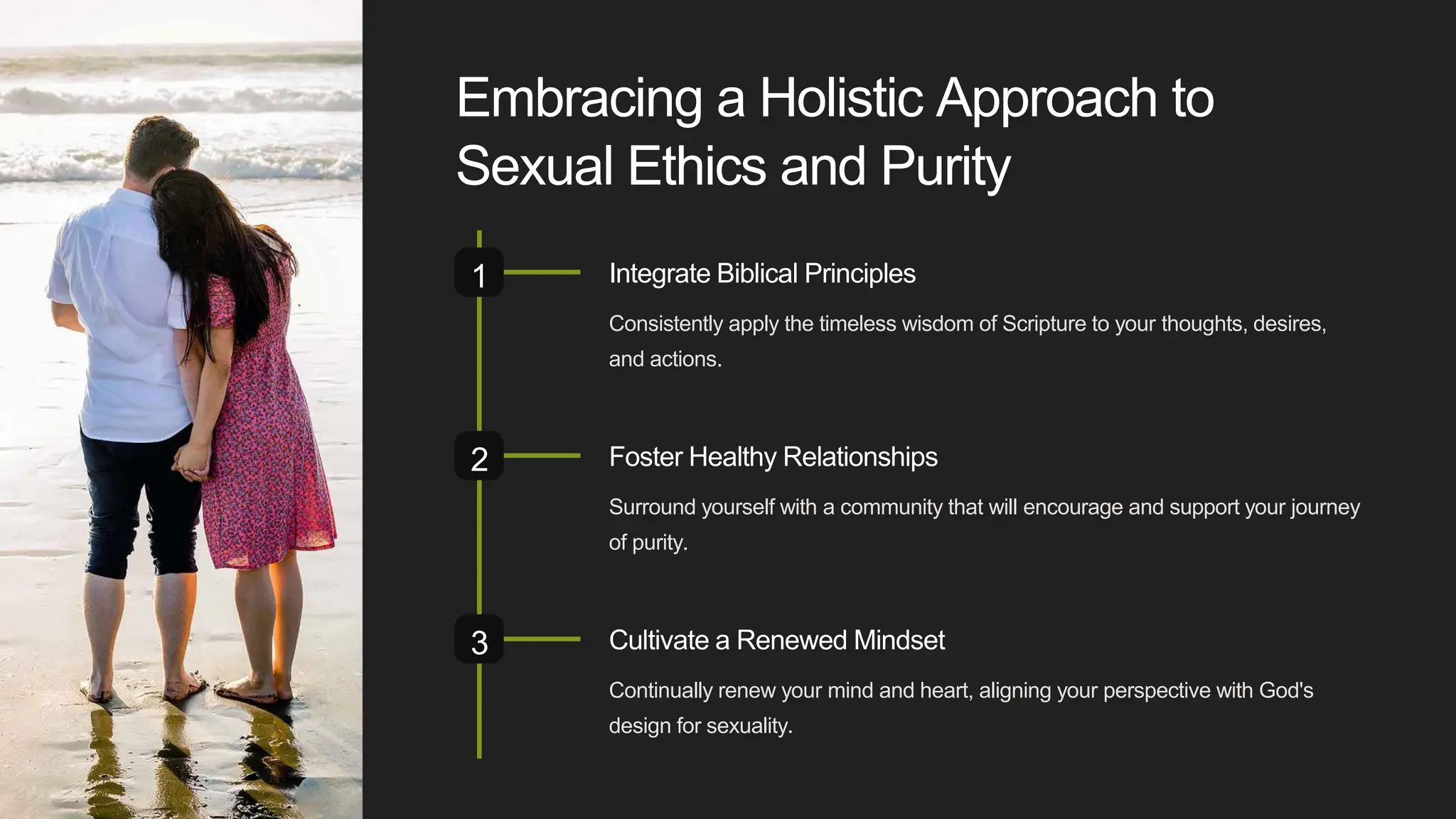 Embracing a Holistic Approach to Sexual Ethics and Purity

1

Integrate Biblical Principles

Consistently apply the timeless wisdom of Scripture to your thoughts, desires, and actions.

2

Foster Healthy Relationships

Surround yourself with a community that will encourage and support your journey of purity.

3

Cultivate a Renewed Mindset

Continually renew your mind and heart, aligning your perspective with God's design for sexuality.